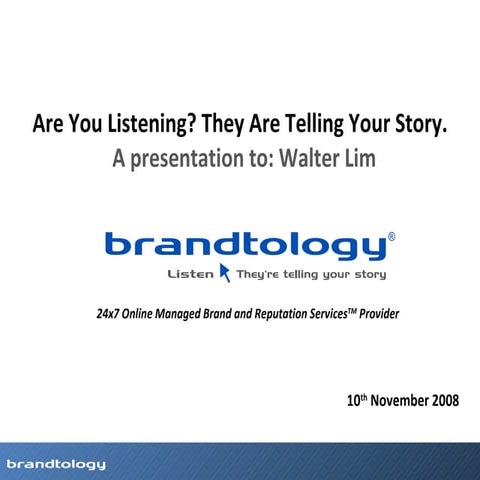 Are You Listening? They Are Telling Your Story.
A presentation to: Walter Lim

brandtology®
Listen They're telling your story

24x7 Online Managed Brand and Reputation Services™ Provider

10th November 2008

brandtology